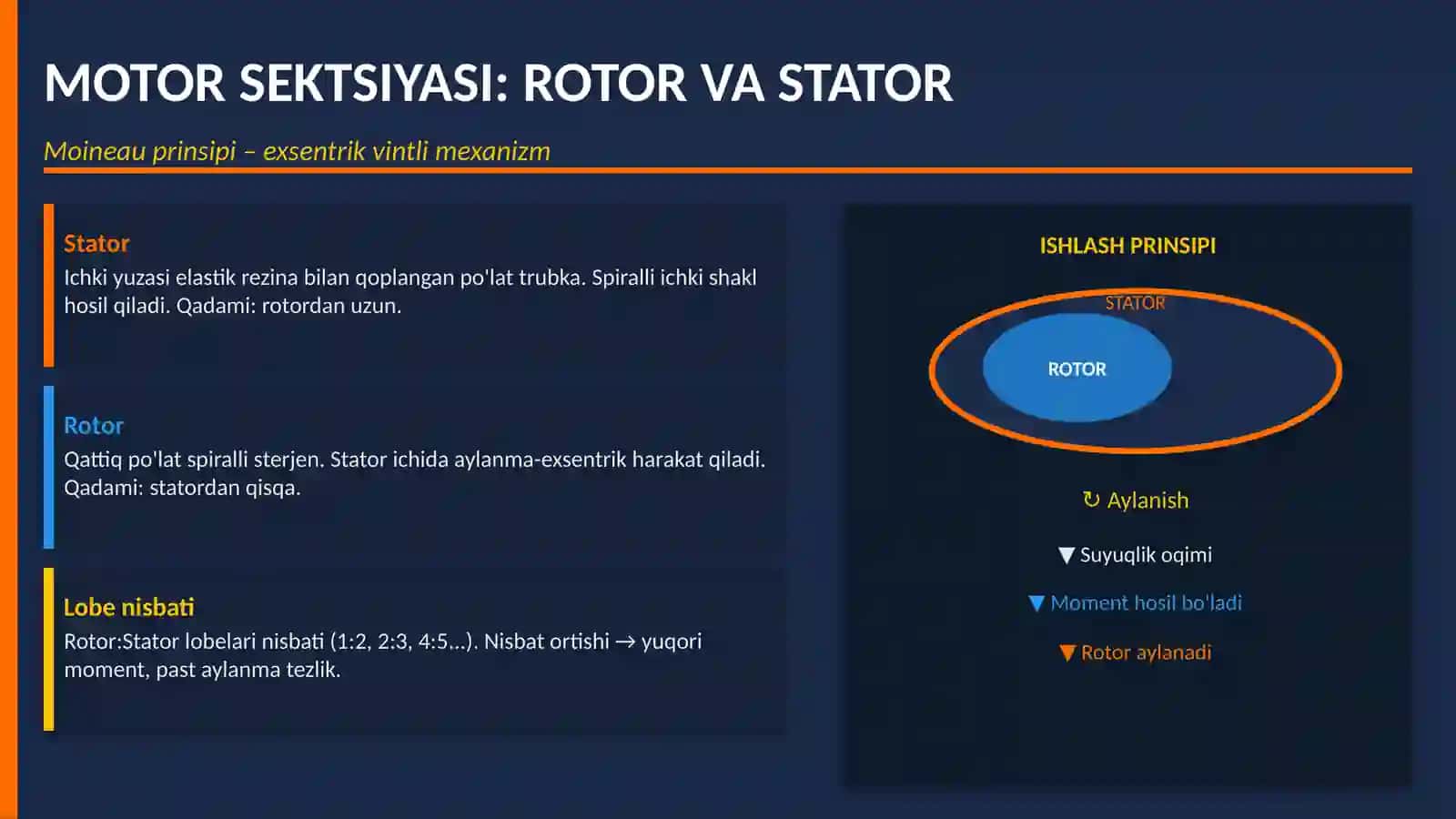 MOTOR SEKTSIYASI: ROTOR VA STATOR

Moineau prinsipi – exsentrik vintli mexanizm

Stator
Ichki yuzasi elastik rezina bilan qoplangan po'lat trubka. Spiralli ichki shakl hosil qiladi. Qadami: rotordan uzun.

Rotor
Qattiq po'lat spiralli sterjen. Stator ichida aylanma-exsentrik harakat qiladi. Qadami: statordan qisqa.

Lobe nisbati
Rotor:Stator lobelari nisbati (1:2, 2:3, 4:5...). Nisbat ortishi → yuqori moment, past aylanma tezlik.

ISHLASH PRINSIPI

STATOR

ROTOR

↻ Aylanish

▼ Suyuqlik oqimi

▼ Moment hosil bo'ladi

▼ Rotor aylanadi